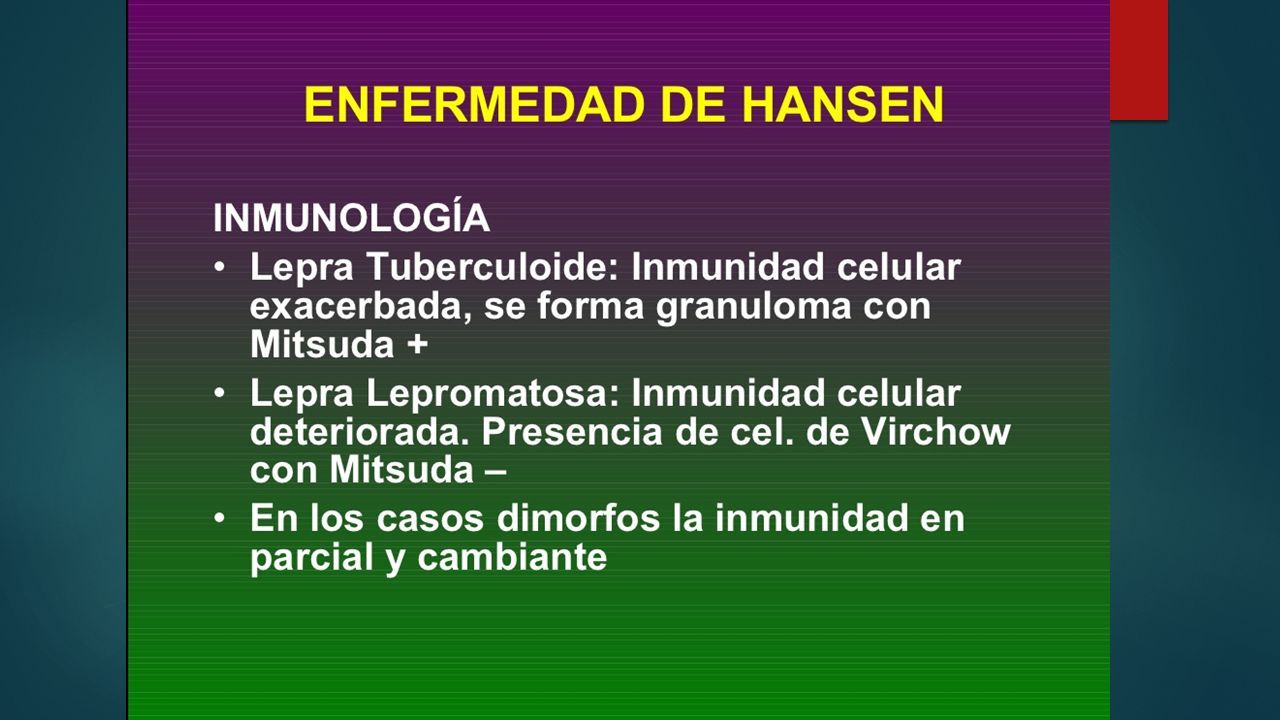 ENFERMEDAD DE HANSEN

INMUNOLOGÍA

• Lepra Tuberculoide: Inmunidad celular exacerbada, se forma granuloma con Mitsuda +

• Lepra Lepromatosa: Inmunidad celular deteriorada. Presencia de cel. de Virchow con Mitsuda –

• En los casos dimorfos la inmunidad en parcial y cambiante